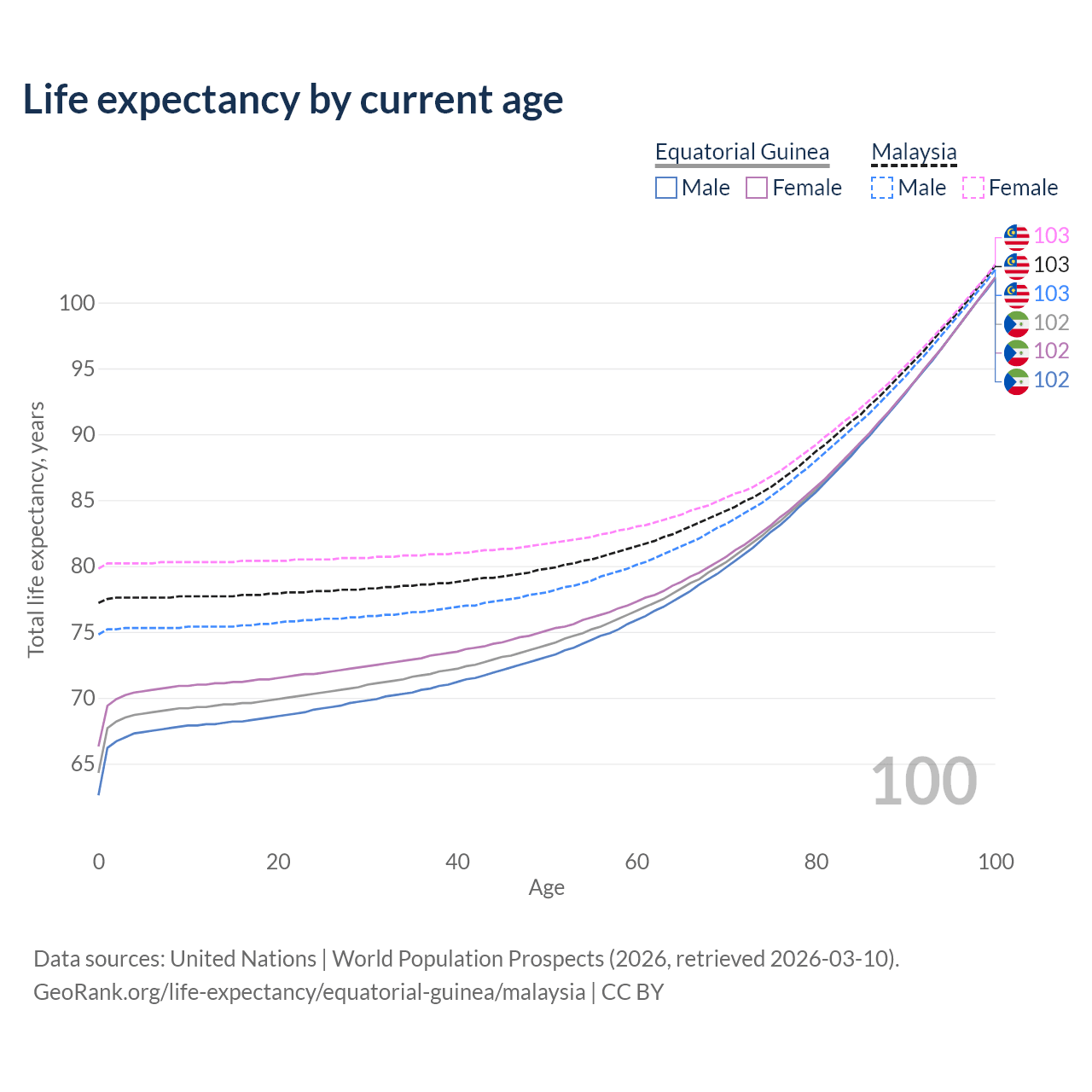 Life expectancy by current age

Equatorial Guinea
Male Female

Malaysia
Male Female

103
103
103
102
102
102

100
95
90
85
80
75
70
65

Total life expectancy, years

100

0 20 40 60 80 100
Age

Data sources: United Nations | World Population Prospects (2026, retrieved 2026-03-10).
GeoRank.org/life-expectancy/equatorial-guinea/malaysia | CC BY